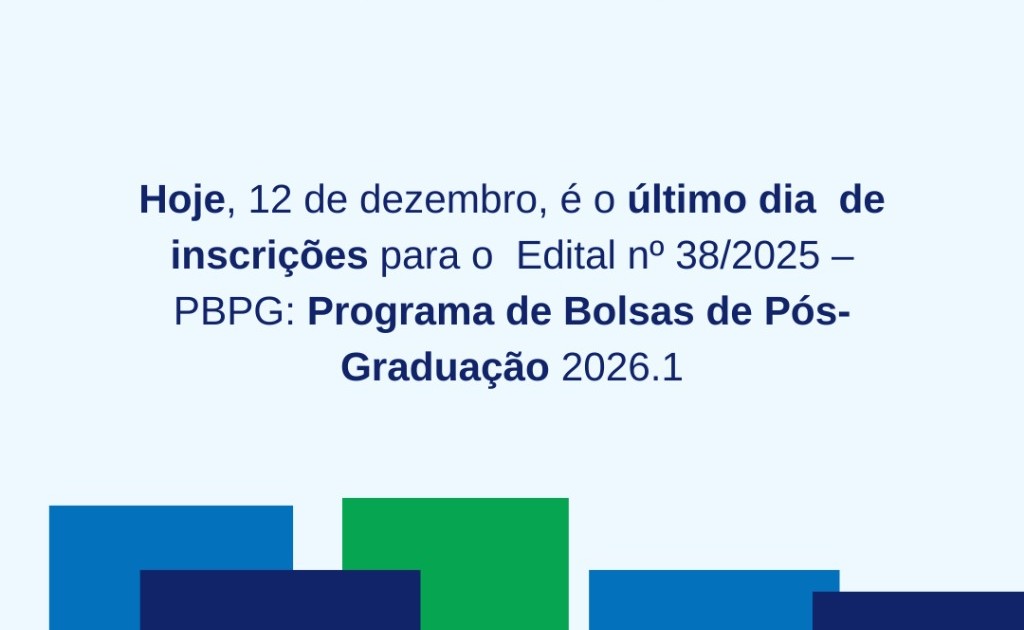 Hoje, 12 de dezembro, é o último dia de inscrições para o Edital nº 38/2025 – PBPG: Programa de Bolsas de Pós-Graduação 2026.1